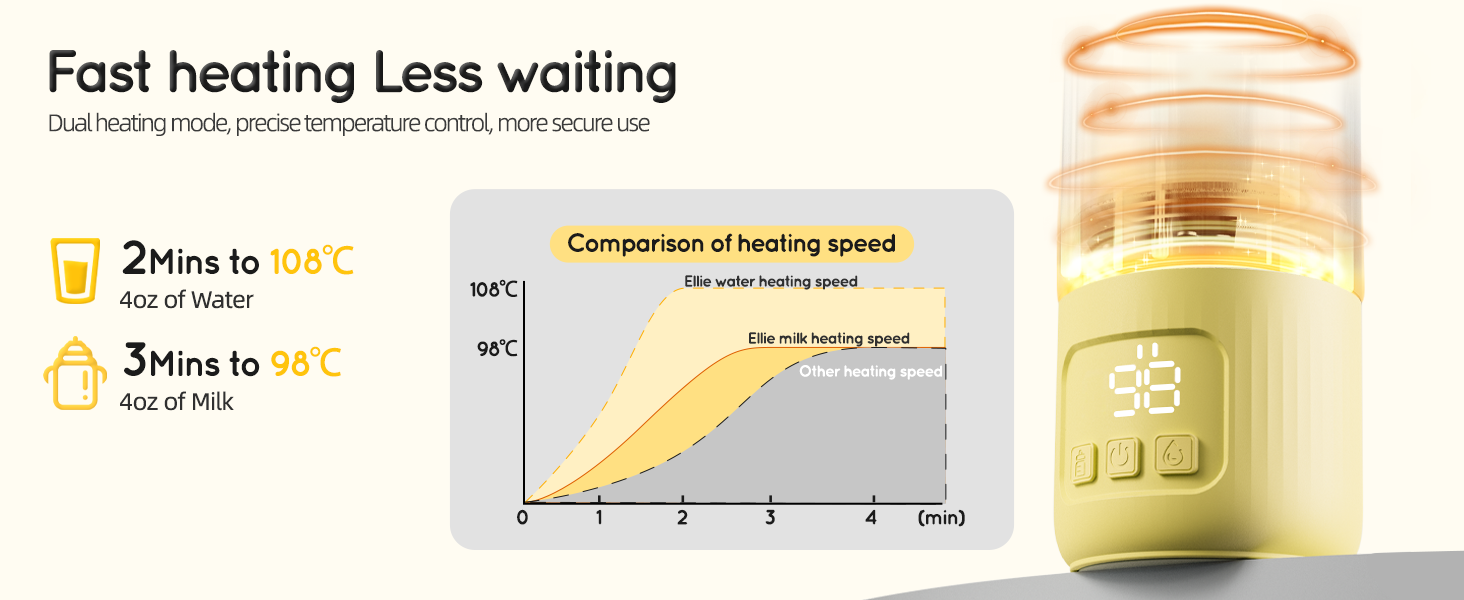 Fast heating Less waiting

Dual heating mode, precise temperature control, more secure use

2Mins to 108℃
4oz of Water

3Mins to 98℃
4oz of Milk

Comparison of heating speed

108℃
98℃

Ellie water heating speed
Ellie milk heating speed
Other heating speed

0 1 2 3 4 (min)

98